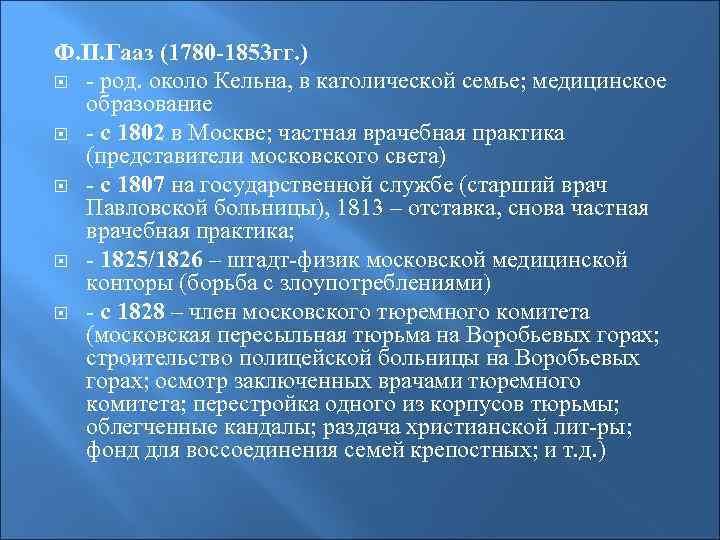 Ф.П.Гааз (1780-1853гг.)

- род. около Кельна, в католической семье; медицинское образование

- с 1802 в Москве; частная врачебная практика (представители московского света)

- с 1807 на государственной службе (старший врач Павловской больницы), 1813 – отставка, снова частная врачебная практика;

- 1825/1826 – штадт-физик московской медицинской конторы (борьба с злоупотреблениями)

- с 1828 – член московского тюремного комитета (московская пересыльная тюрьма на Воробьевых горах; строительство полицейской больницы на Воробьевых горах; осмотр заключенных врачами тюремного комитета; перестройка одного из корпусов тюрьмы; облегченные кандалы; раздача христианской лит-ры; фонд для воссоединения семей крепостных; и т.д.)